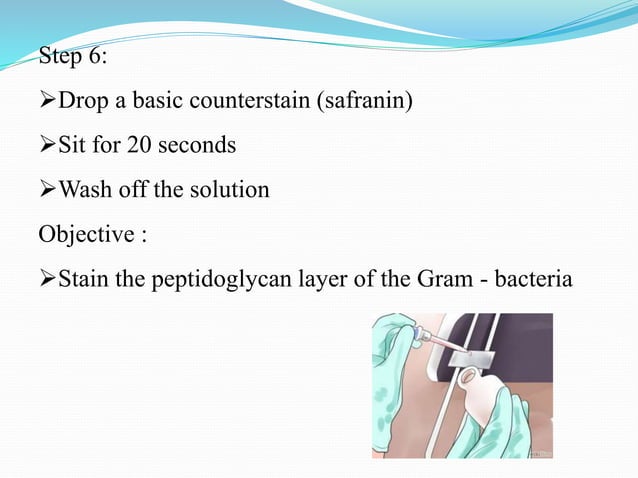 Step 6:

➢Drop a basic counterstain (safranin)

➢Sit for 20 seconds

➢Wash off the solution

Objective :

➢Stain the peptidoglycan layer of the Gram - bacteria